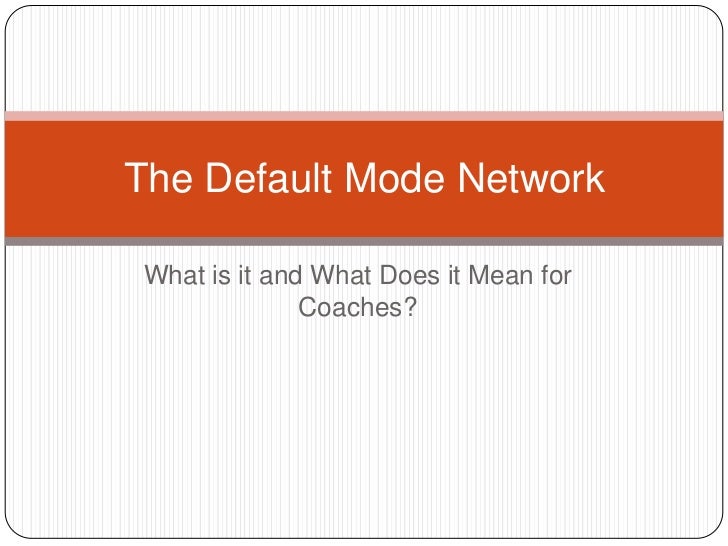 The Default Mode Network

What is it and What Does it Mean for Coaches?